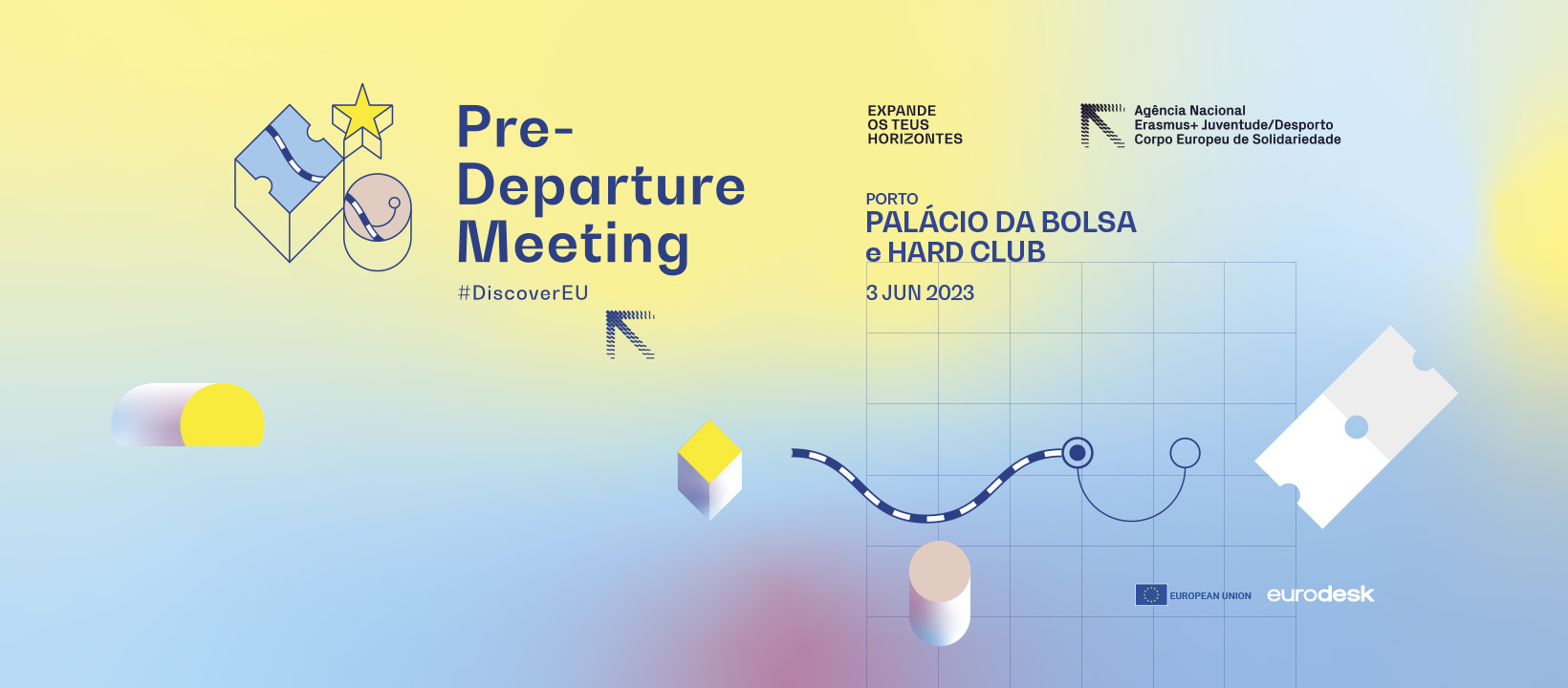 Pre-Departure Meeting

#DiscoverEU

EXPANDE
OS TEUS
HORIZONTES

Agência Nacional
Erasmus+ Juventude/Desporto
Corpo Europeu de Solidariedade

PORTO
PALÁCIO DA BOLSA
e HARD CLUB

3 JUN 2023

EUROPEAN UNION

eurodesk